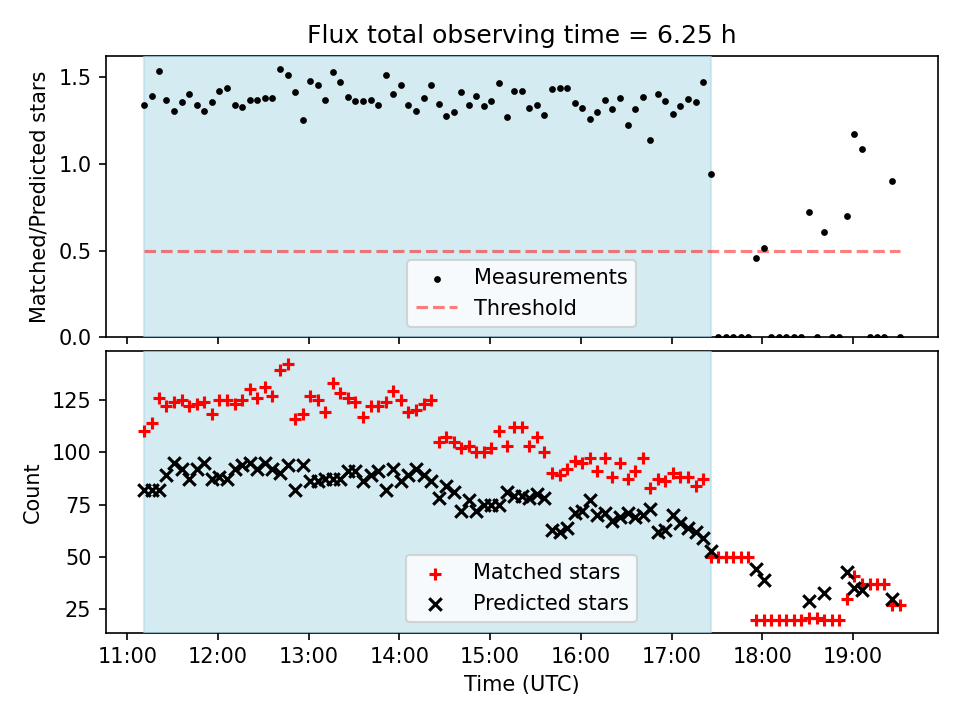 Flux total observing time = 6.25 h

Matched/Predicted stars

1.5
1.0
0.5
0.0

Measurements
Threshold

Count

125
100
75
50
25

Matched stars
Predicted stars

11:00 12:00 13:00 14:00 15:00 16:00 17:00 18:00 19:00
Time (UTC)